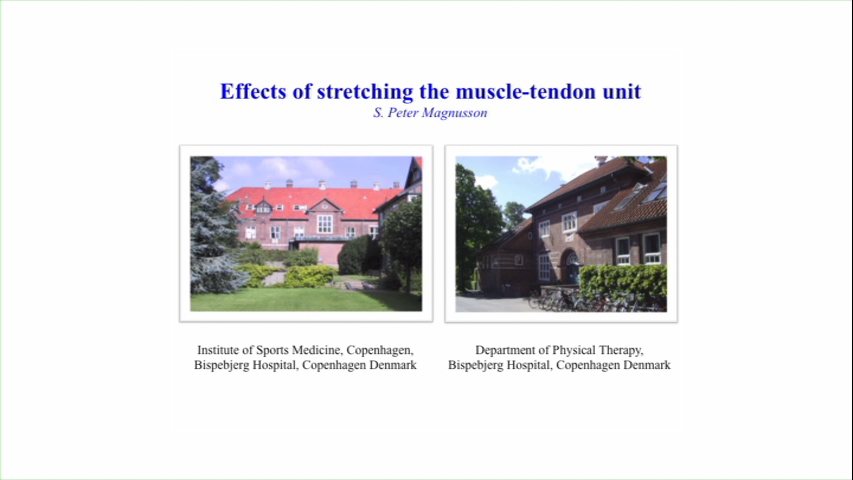 Effects of stretching the muscle-tendon unit
S. Peter Magnusson

Institute of Sports Medicine, Copenhagen, Bispebjerg Hospital, Copenhagen Denmark

Department of Physical Therapy, Bispebjerg Hospital, Copenhagen Denmark